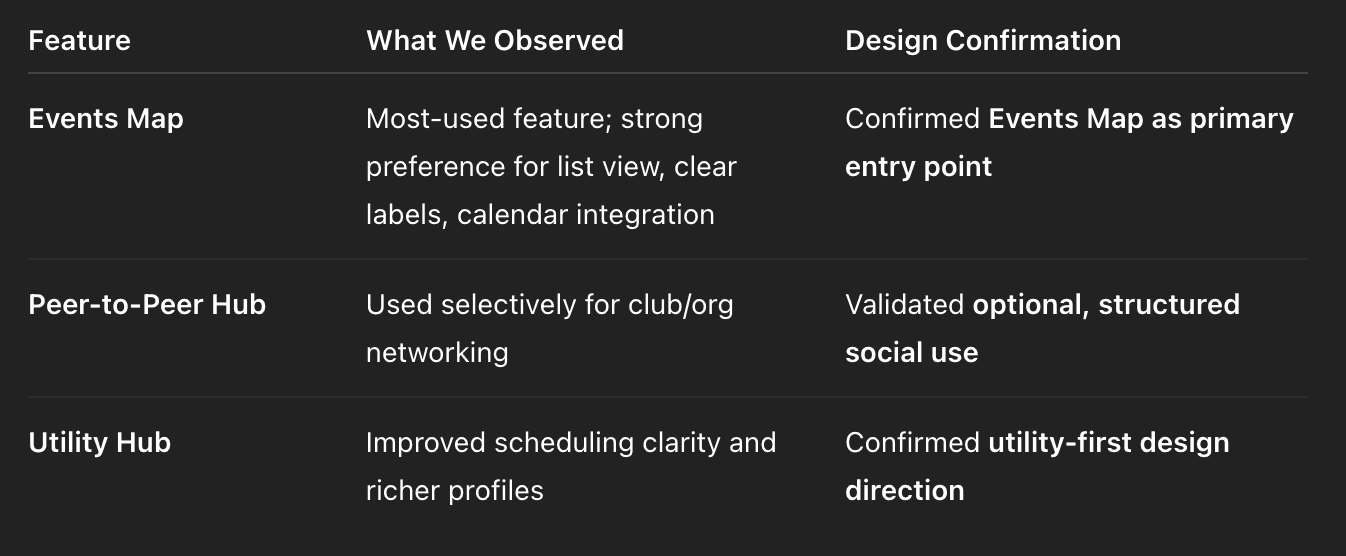 | Feature | What We Observed | Design Confirmation |
|---|---|---|
| Events Map | Most-used feature; strong preference for list view, clear labels, calendar integration | Confirmed Events Map as primary entry point |
| Peer-to-Peer Hub | Used selectively for club/org networking | Validated optional, structured social use |
| Utility Hub | Improved scheduling clarity and richer profiles | Confirmed utility-first design direction |